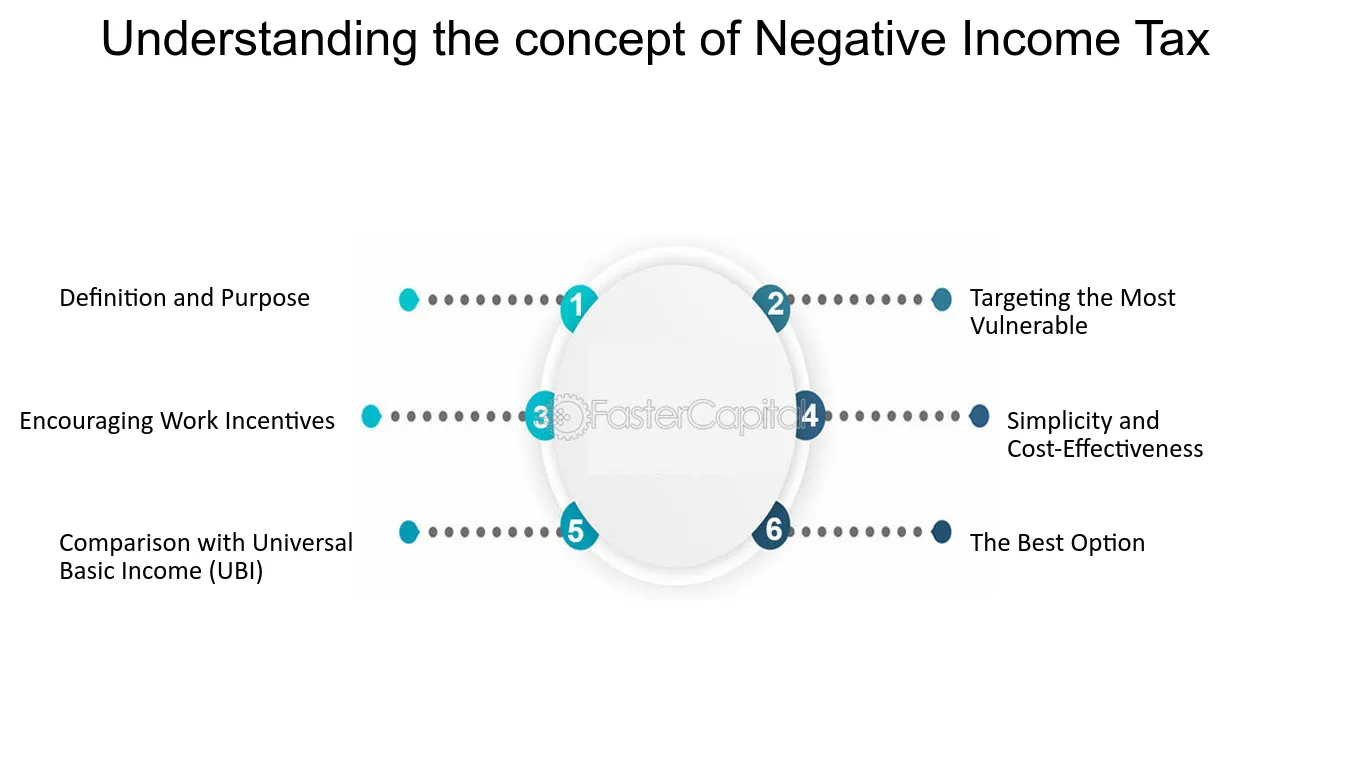 Understanding the concept of Negative Income Tax

Definition and Purpose

1

2

Targeting the Most Vulnerable

Encouraging Work Incentives

3

4

Simplicity and Cost-Effectiveness

Comparison with Universal Basic Income (UBI)

5

6

The Best Option

FasterCapital